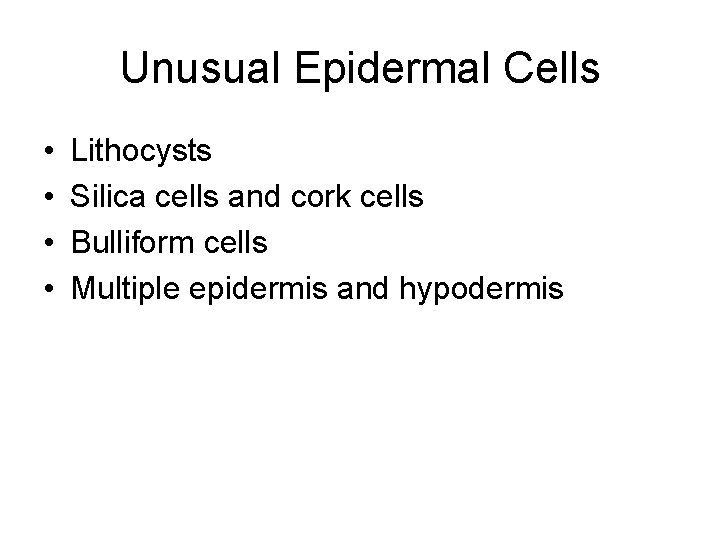 Unusual Epidermal Cells

• Lithocysts
• Silica cells and cork cells
• Bulliform cells
• Multiple epidermis and hypodermis